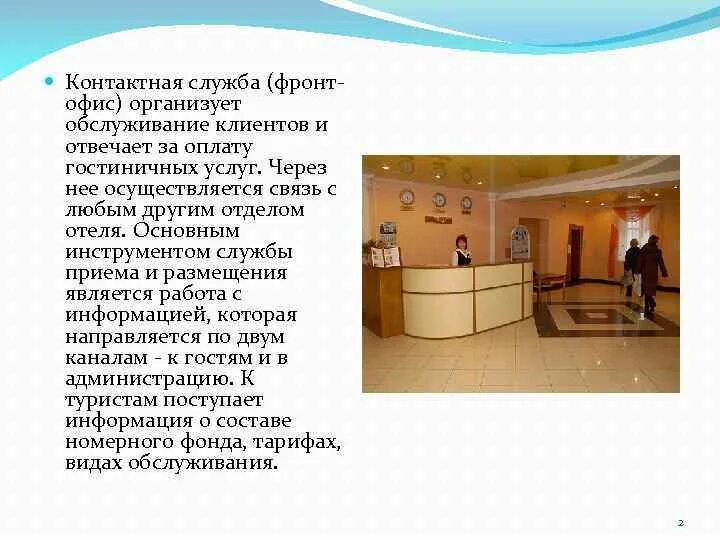 Контактная служба (фронт-офис) организует обслуживание клиентов и отвечает за оплату гостиничных услуг. Через нее осуществляется связь с любым другим отделом отеля. Основным инструментом службы приема и размещения является работа с информацией, которая направляется по двум каналам - к гостям и в администрацию. К туристам поступает информация о составе номерного фонда, тарифах, видах обслуживания.

2